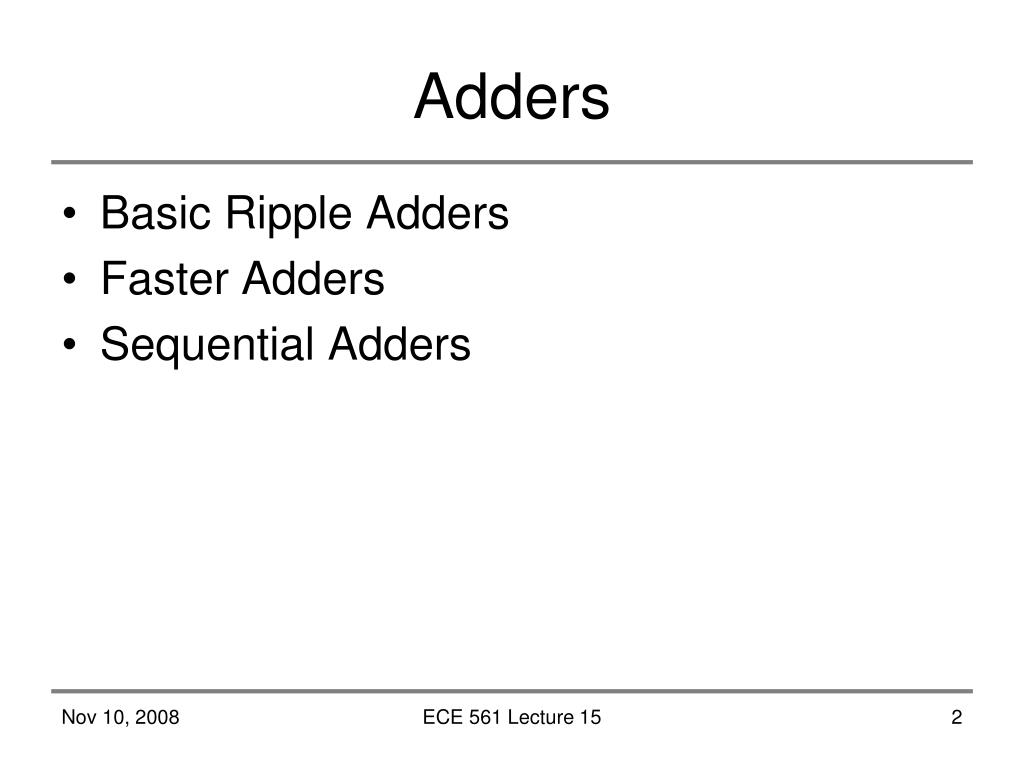 Adders

• Basic Ripple Adders
• Faster Adders
• Sequential Adders

Nov 10, 2008

ECE 561 Lecture 15

2